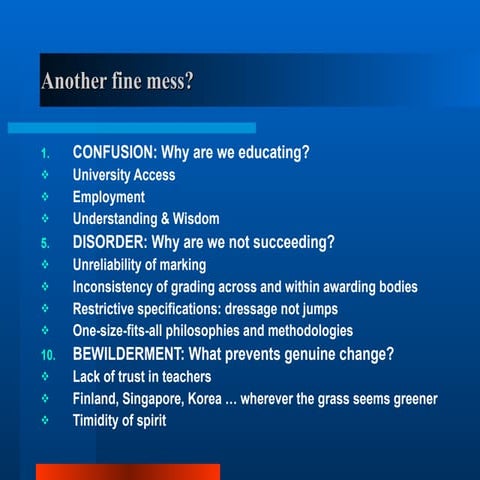 Another fine mess?

1. CONFUSION: Why are we educating?
❖ University Access
❖ Employment
❖ Understanding & Wisdom
5. DISORDER: Why are we not succeeding?
❖ Unreliability of marking
❖ Inconsistency of grading across and within awarding bodies
❖ Restrictive specifications: dressage not jumps
❖ One-size-fits-all philosophies and methodologies
10. BEWILDERMENT: What prevents genuine change?
❖ Lack of trust in teachers
❖ Finland, Singapore, Korea … wherever the grass seems greener
❖ Timidity of spirit